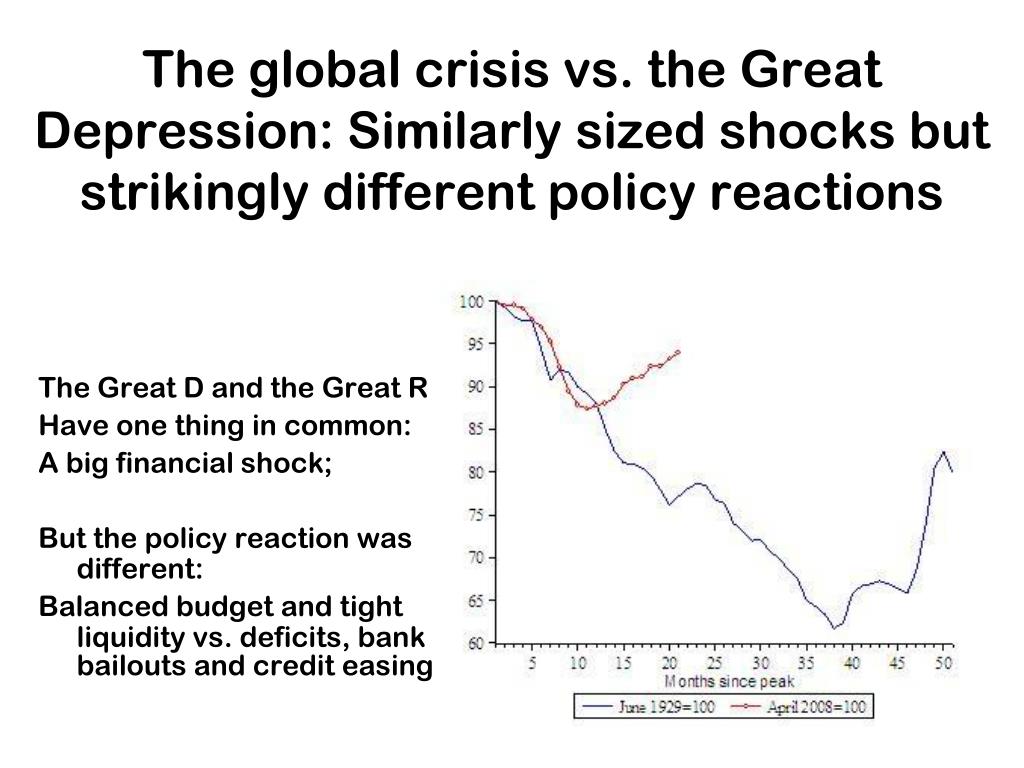 The global crisis vs. the Great Depression: Similarly sized shocks but strikingly different policy reactions

The Great D and the Great R
Have one thing in common:
A big financial shock;

But the policy reaction was different:
Balanced budget and tight liquidity vs. deficits, bank bailouts and credit easing

100
95
90
85
80
75
70
65
60
5 10 15 20 25 30 35 40 45 50
Months since peak
June 1929=100
April 2008=100